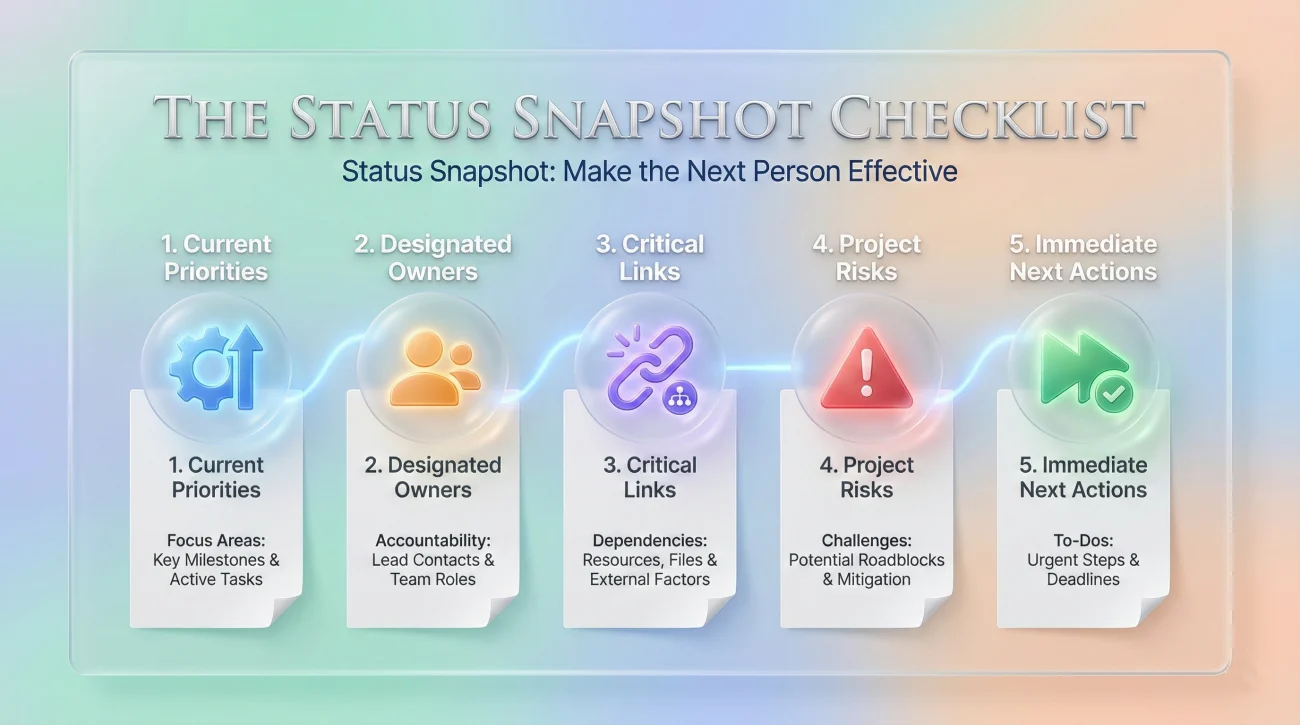 THE STATUS SNAPSHOT CHECKLIST

Status Snapshot: Make the Next Person Effective

1. Current Priorities

2. Designated Owners

3. Critical Links

4. Project Risks

5. Immediate Next Actions

1. Current Priorities

Focus Areas: Key Milestones & Active Tasks

2. Designated Owners

Accountability: Lead Contacts & Team Roles

3. Critical Links

Dependencies: Resources, Files & External Factors

4. Project Risks

Challenges: Potential Roadblocks & Mitigation

5. Immediate Next Actions

To-Dos: Urgent Steps & Deadlines